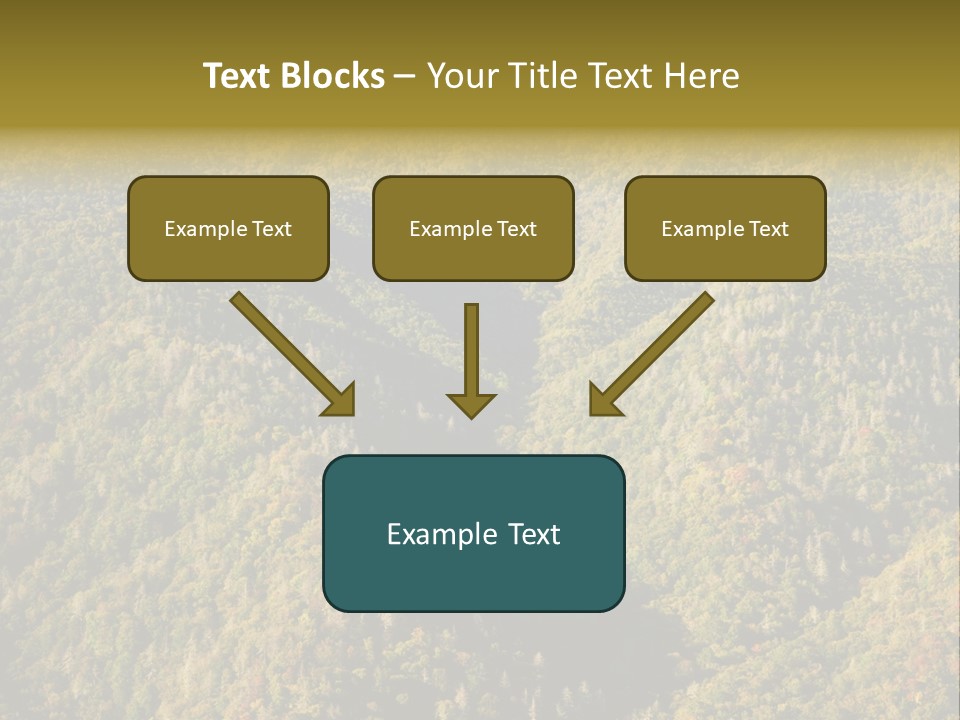 Text Blocks – Your Title Text Here

Example Text

Example Text

Example Text

Example Text